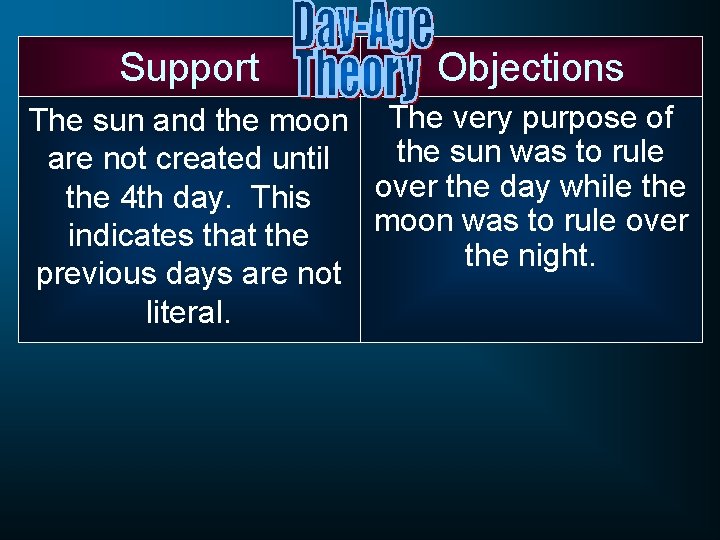 Day-Age Theory

| Support | Objections |
|---|---|
| The sun and the moon are not created until the 4th day. This indicates that the previous days are not literal. | The very purpose of the sun was to rule over the day while the moon was to rule over the night. |